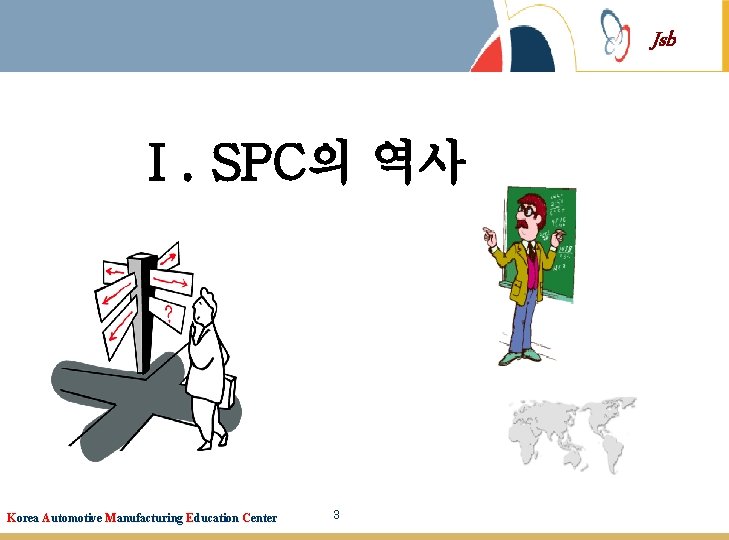 Jsb

Ⅰ. SPC의 역사

?

Korea Automotive Manufacturing Education Center

3